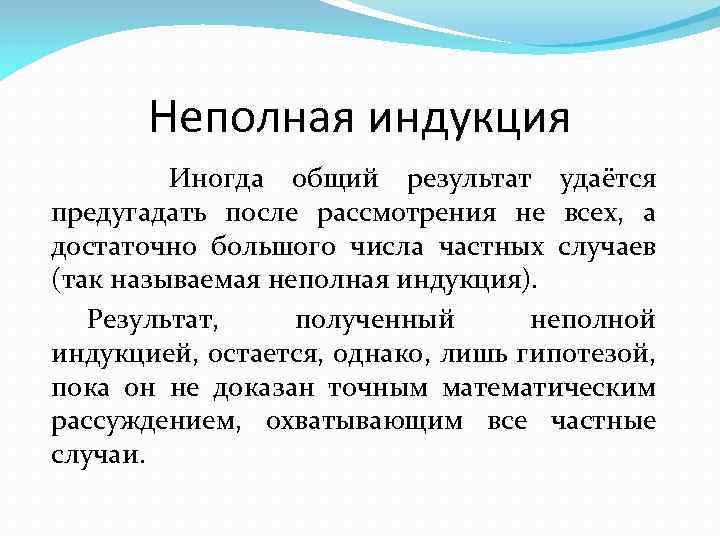 Неполная индукция

Иногда общий результат удаётся предугадать после рассмотрения не всех, а достаточно большого числа частных случаев (так называемая неполная индукция).

Результат, полученный неполной индукцией, остается, однако, лишь гипотезой, пока он не доказан точным математическим рассуждением, охватывающим все частные случаи.